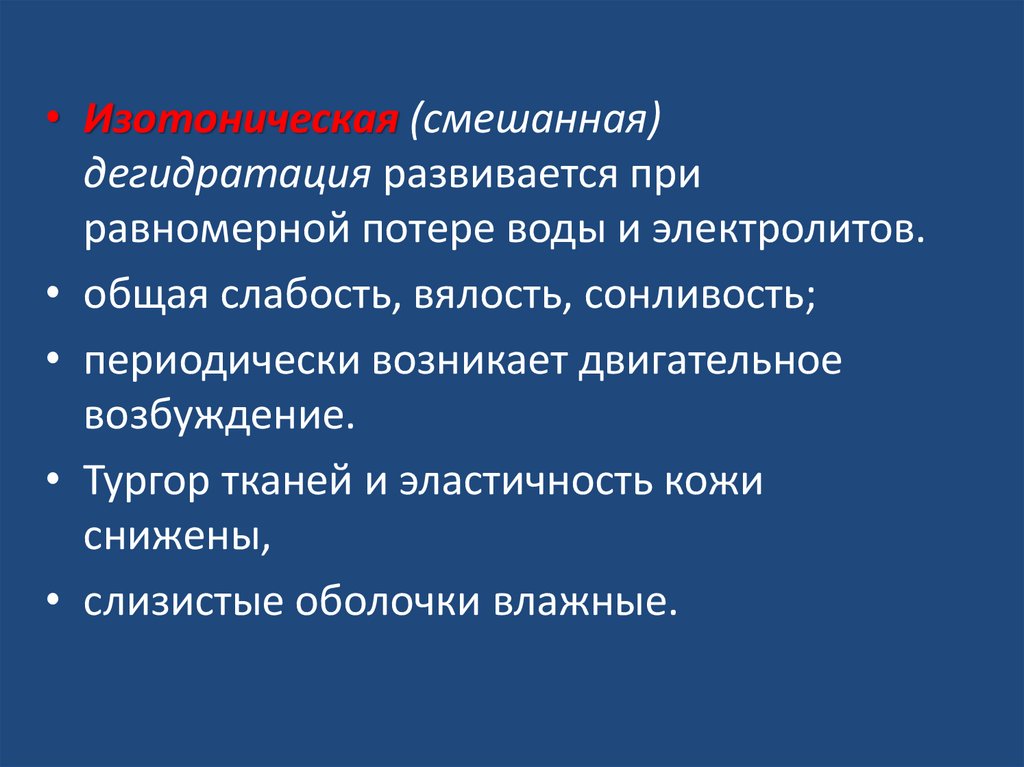 • Изотоническая (смешанная) дегидратация развивается при равномерной потере воды и электролитов.

• общая слабость, вялость, сонливость;

• периодически возникает двигательное возбуждение.

• Тургор тканей и эластичность кожи снижены,

• слизистые оболочки влажные.